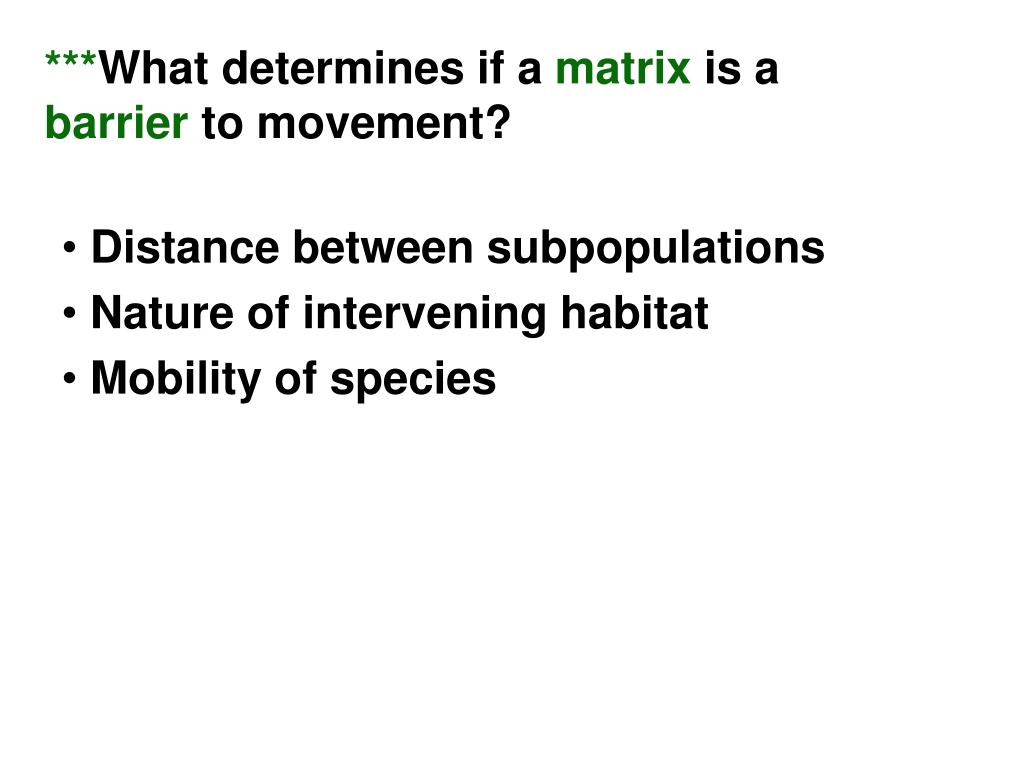 ***What determines if a matrix is a barrier to movement?

• Distance between subpopulations
• Nature of intervening habitat
• Mobility of species